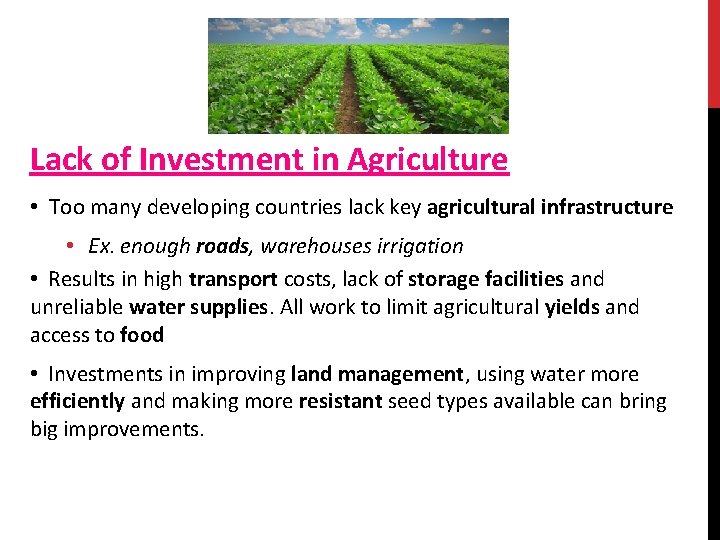 Lack of Investment in Agriculture

• Too many developing countries lack key agricultural infrastructure

• Ex. enough roads, warehouses irrigation

• Results in high transport costs, lack of storage facilities and unreliable water supplies. All work to limit agricultural yields and access to food

• Investments in improving land management, using water more efficiently and making more resistant seed types available can bring big improvements.